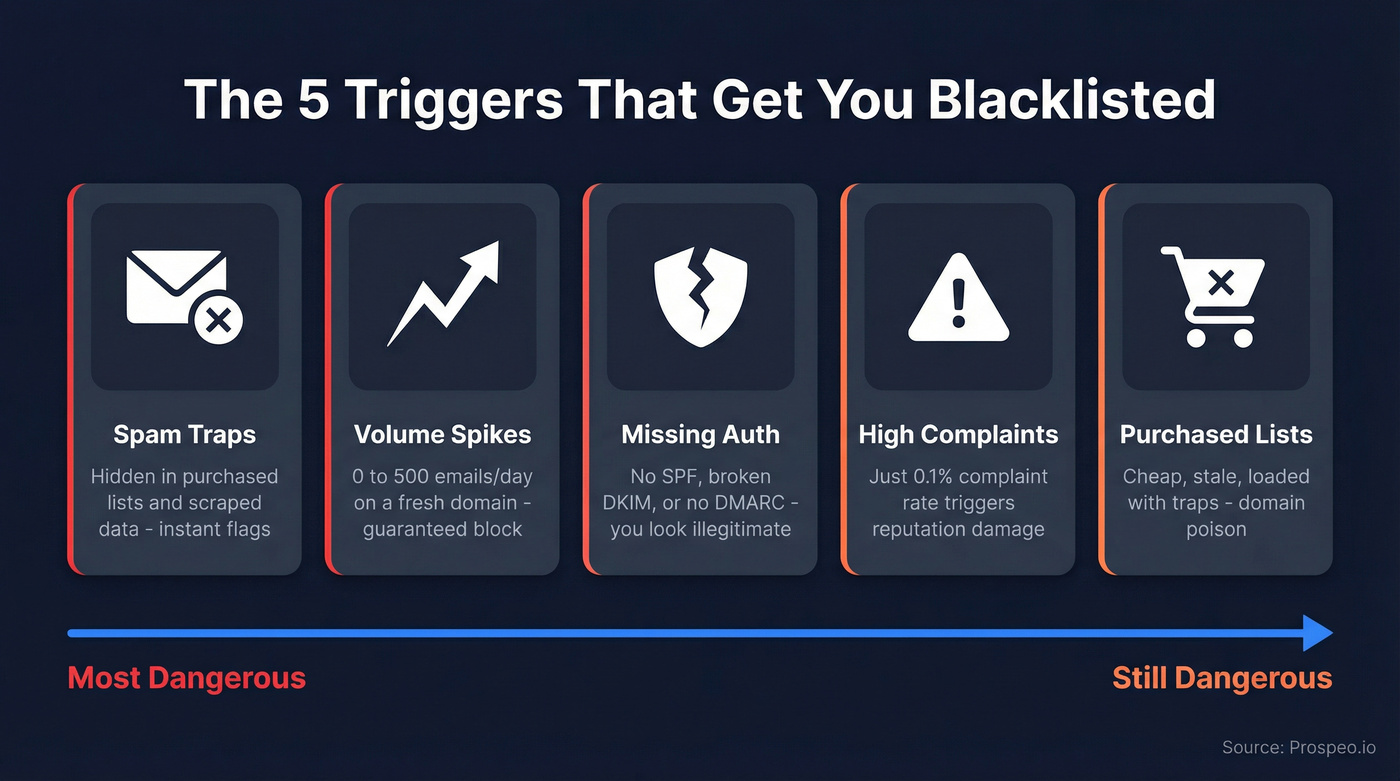 The 5 Triggers That Get You Blacklisted

Spam Traps

Hidden in purchased lists and scraped data - instant flags

Volume Spikes

0 to 500 emails/day on a fresh domain - guaranteed block

Missing Auth

No SPF, broken DKIM, or no DMARC - you look illegitimate

High Complaints

Just 0.1% complaint rate triggers reputation damage

Purchased Lists

Cheap, stale, loaded with traps - domain poison

Most Dangerous

Still Dangerous

Source: Prospeo.io